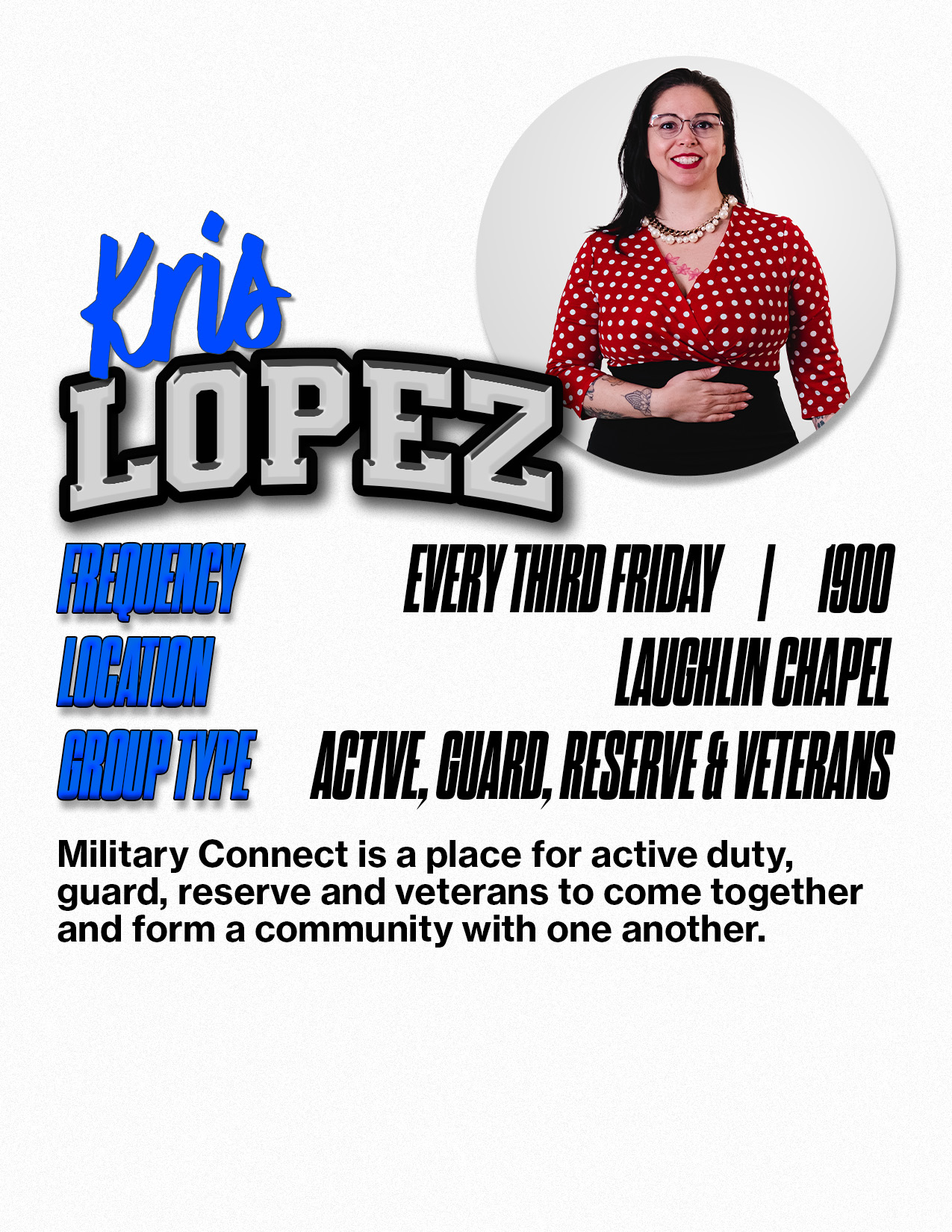 Kris
LOPEZ

FREQUENCY EVERY THIRD FRIDAY | 1900
LOCATION LAUGHLIN CHAPEL
GROUP TYPE ACTIVE, GUARD, RESERVE & VETERANS

Military Connect is a place for active duty, guard, reserve and veterans to come together and form a community with one another.